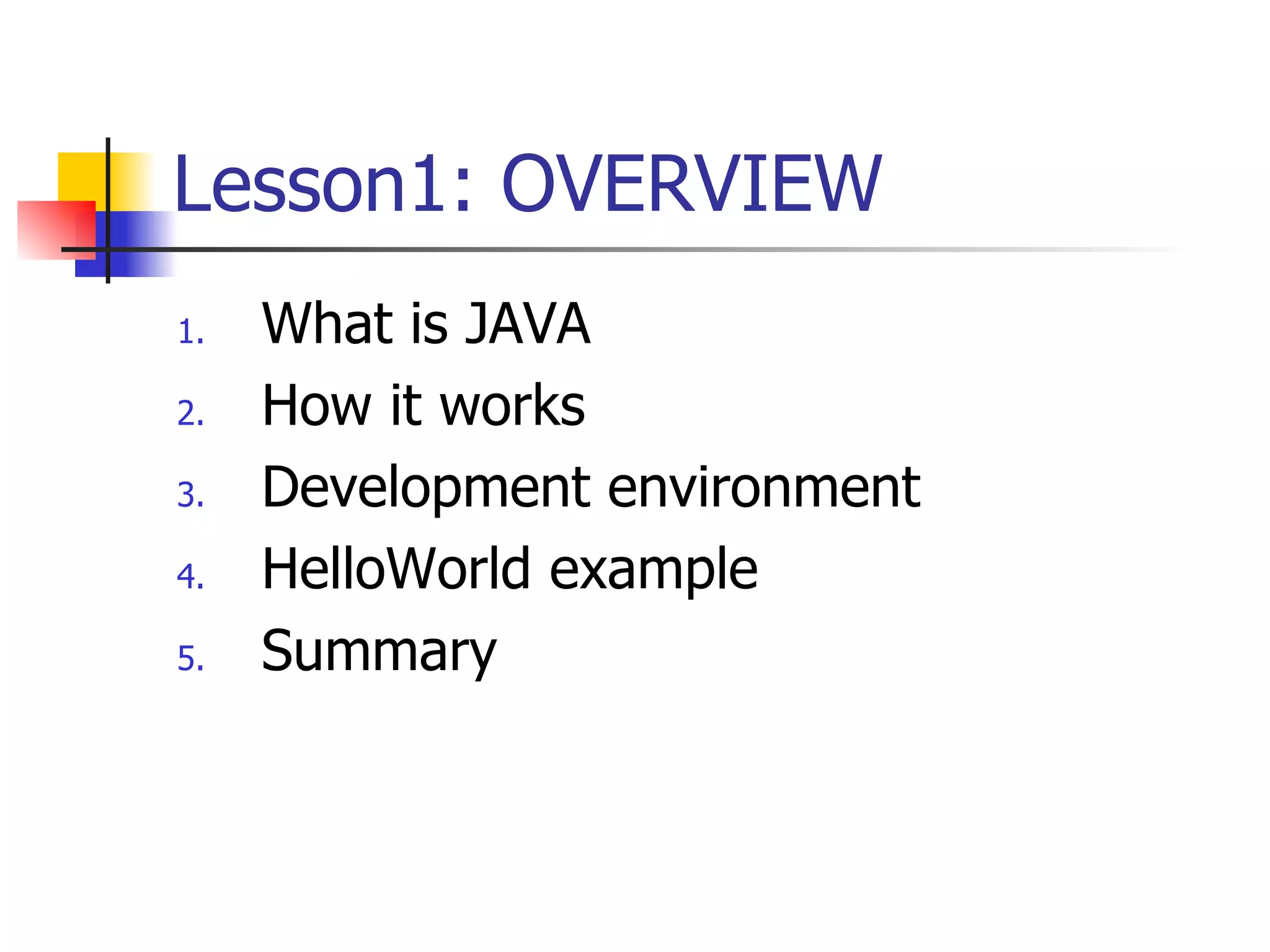 Lesson1: OVERVIEW

1. What is JAVA
2. How it works
3. Development environment
4. HelloWorld example
5. Summary